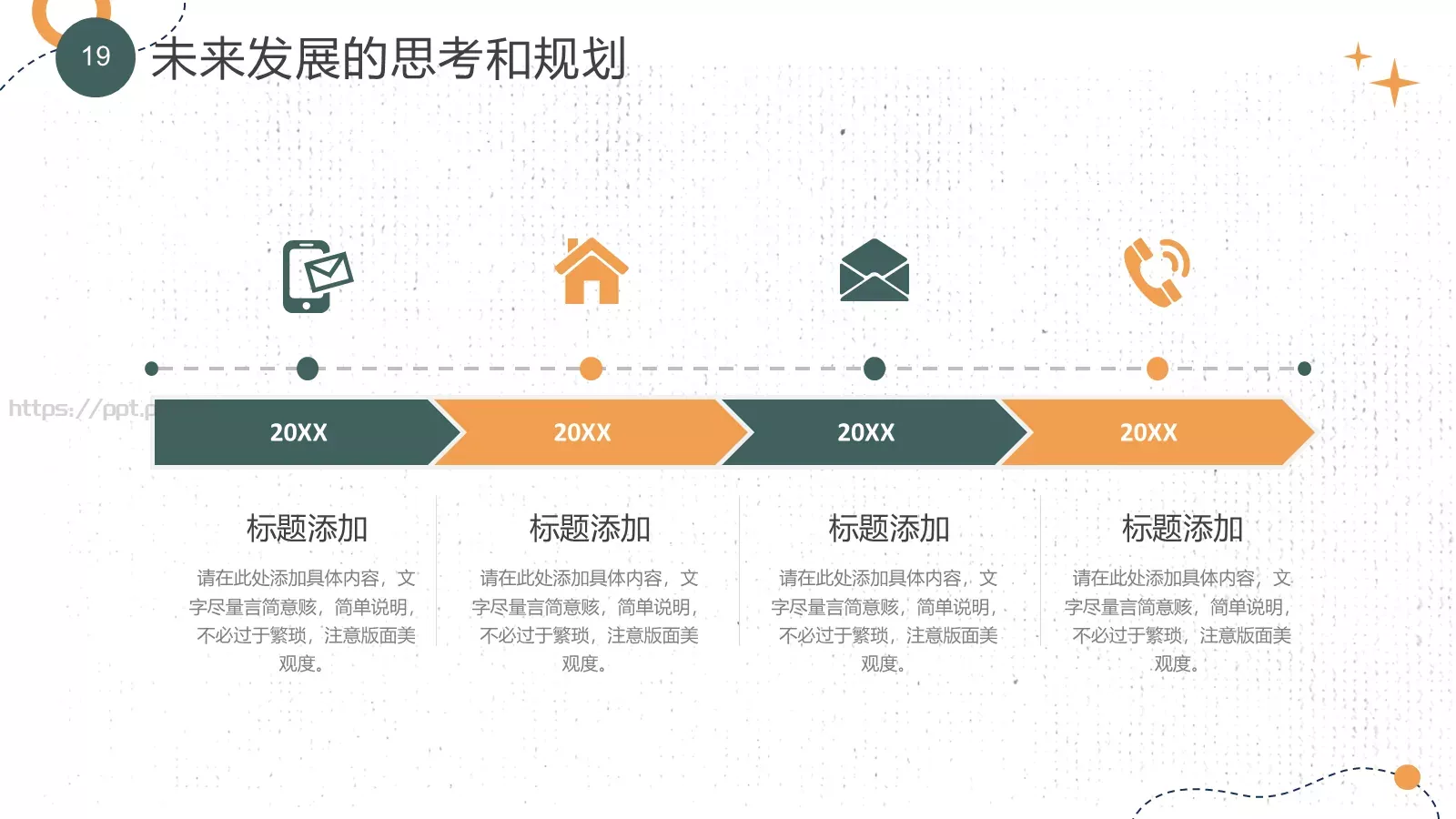 19

未来发展的思考和规划

https://ppt.p

20XX

20XX

20XX

20XX

标题添加

请在此处添加具体内容，文字尽量言简意赅，简单说明，不必过于繁琐，注意版面美观度。

标题添加

请在此处添加具体内容，文字尽量言简意赅，简单说明，不必过于繁琐，注意版面美观度。

标题添加

请在此处添加具体内容，文字尽量言简意赅，简单说明，不必过于繁琐，注意版面美观度。

标题添加

请在此处添加具体内容，文字尽量言简意赅，简单说明，不必过于繁琐，注意版面美观度。